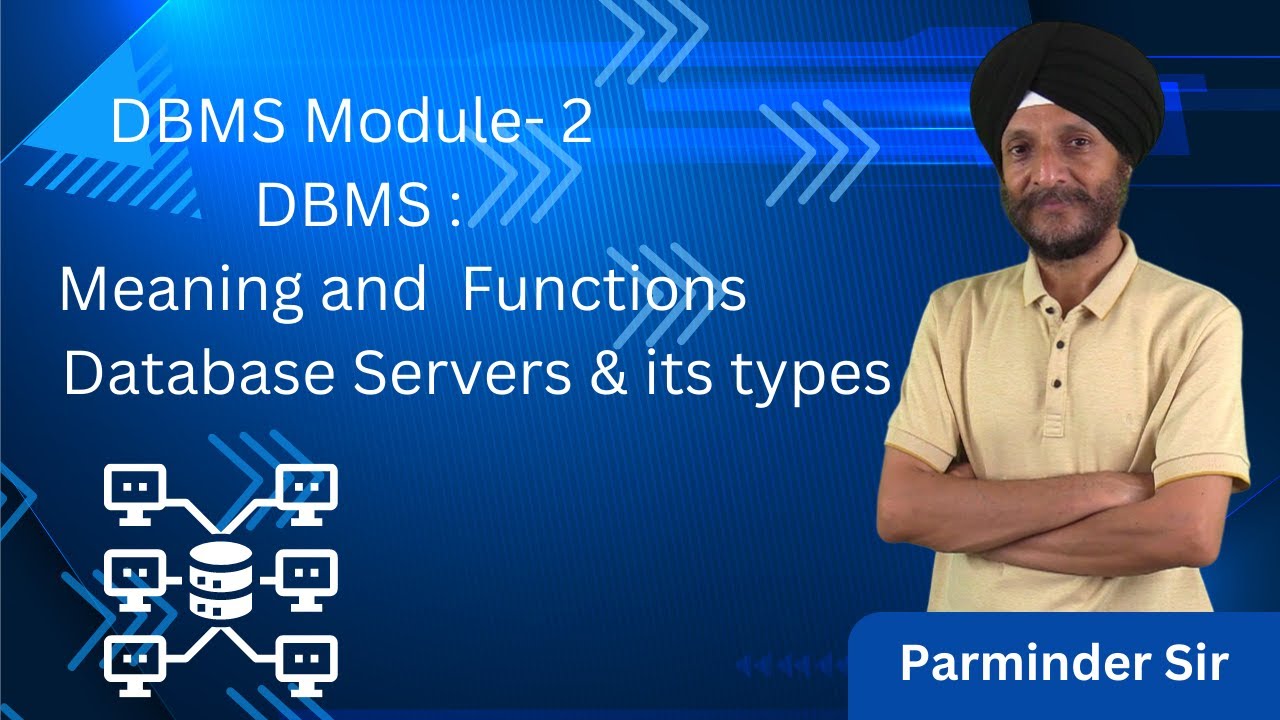 DBMS Module- 2
DBMS :
Meaning and Functions
Database Servers & its types

Parminder Sir